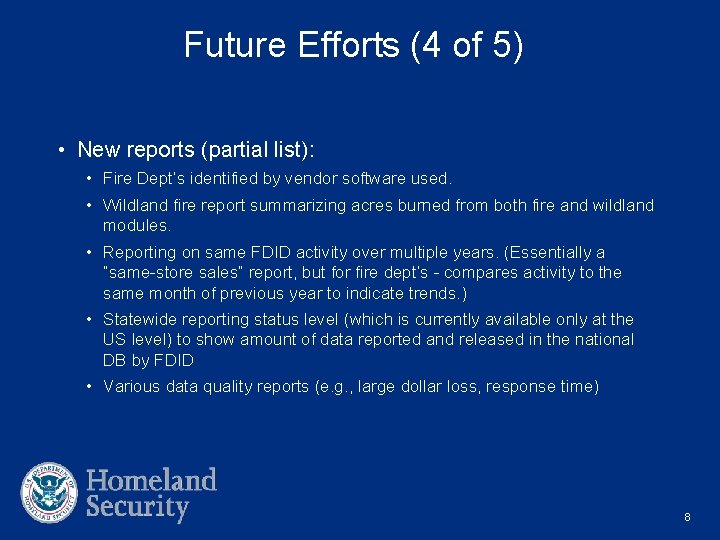 Future Efforts (4 of 5)

• New reports (partial list):

• Fire Dept's identified by vendor software used.

• Wildland fire report summarizing acres burned from both fire and wildland modules.

• Reporting on same FDID activity over multiple years. (Essentially a "same-store sales" report, but for fire dept's - compares activity to the same month of previous year to indicate trends.)

• Statewide reporting status level (which is currently available only at the US level) to show amount of data reported and released in the national DB by FDID

• Various data quality reports (e.g., large dollar loss, response time)

U.S. DEPARTMENT OF HOMELAND SECURITY

Homeland Security

8